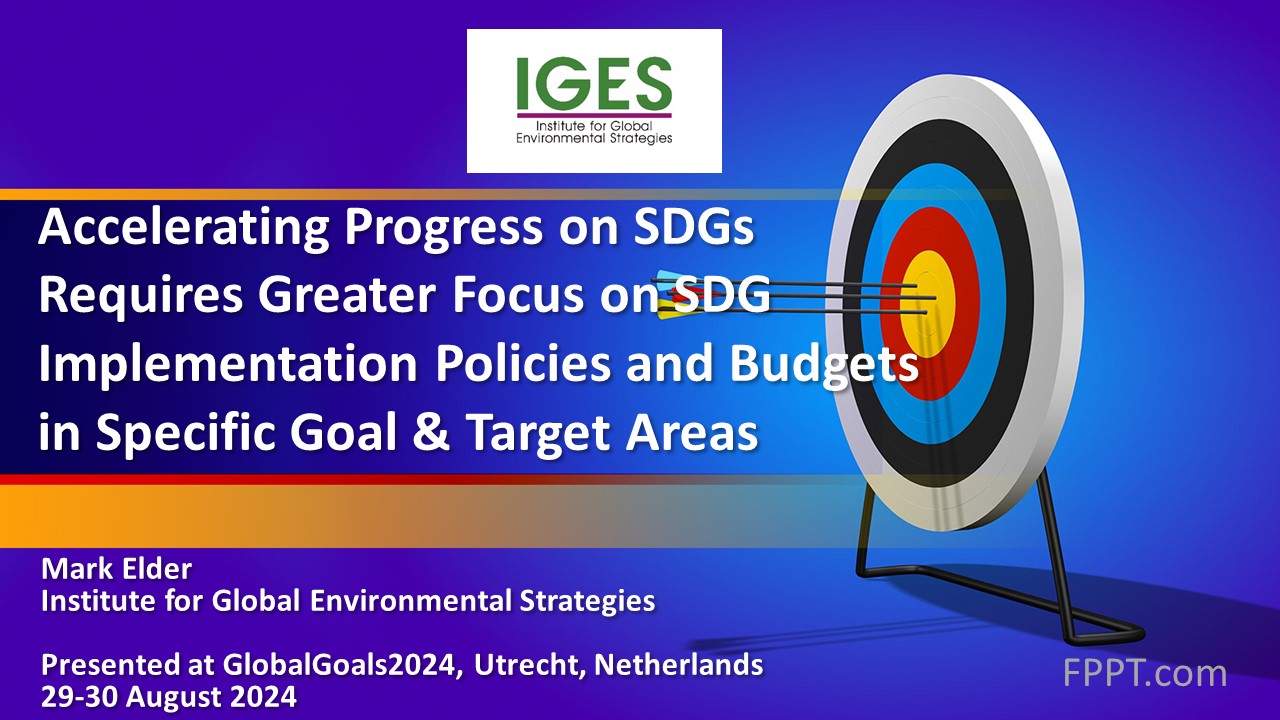 IGES
Institute for Global Environmental Strategies

Accelerating Progress on SDGs Requires Greater Focus on SDG Implementation Policies and Budgets in Specific Goal & Target Areas

Mark Elder
Institute for Global Environmental Strategies

Presented at GlobalGoals2024, Utrecht, Netherlands
29-30 August 2024

FPPT.com